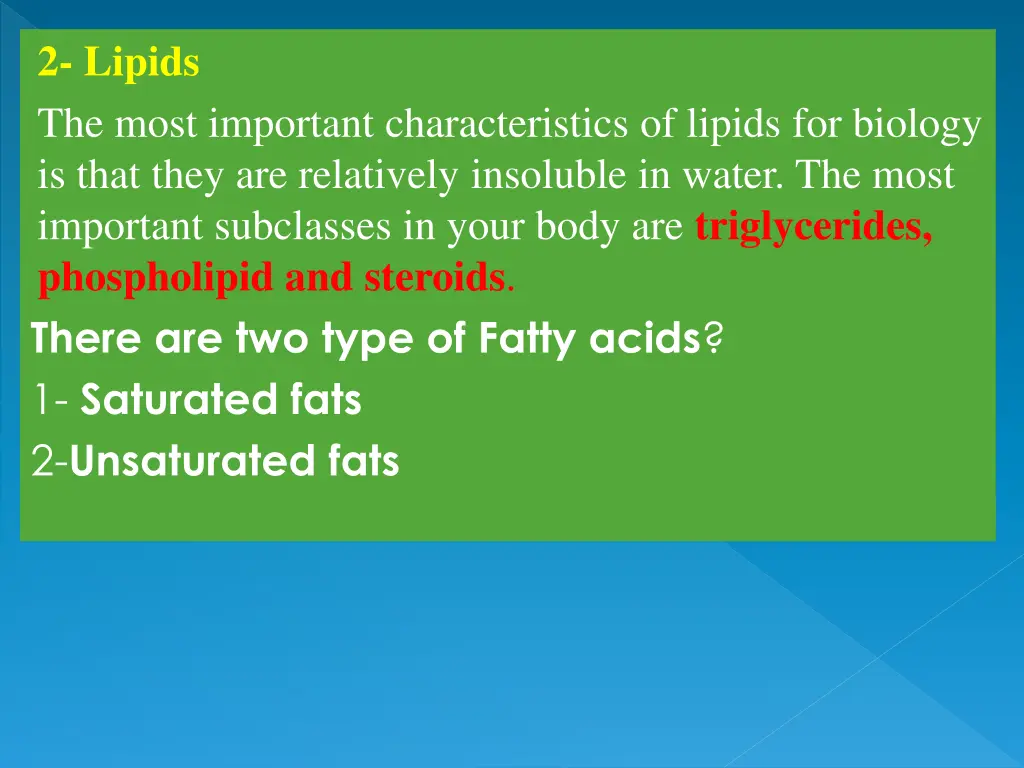 2- Lipids

The most important characteristics of lipids for biology is that they are relatively insoluble in water. The most important subclasses in your body are triglycerides, phospholipid and steroids.

There are two type of Fatty acids?

1- Saturated fats

2-Unsaturated fats